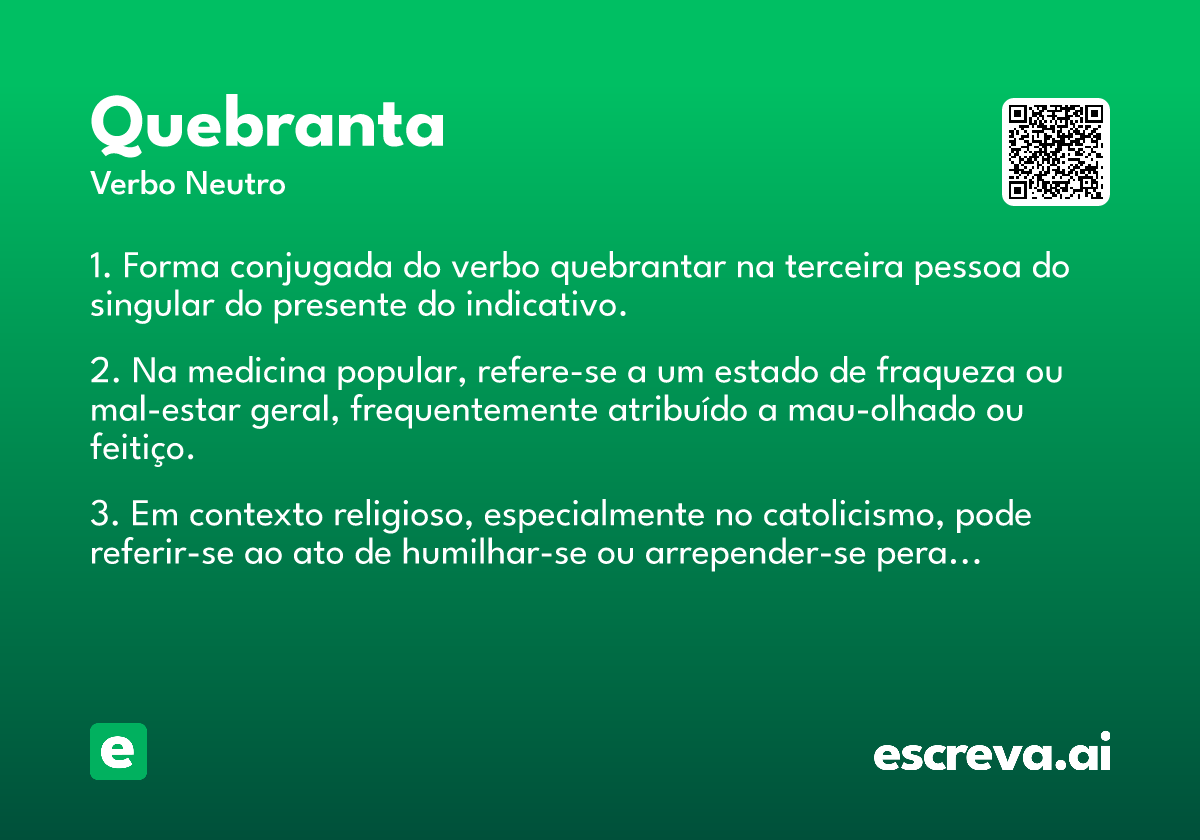 Quebranta
Verbo Neutro

1. Forma conjugada do verbo quebrantar na terceira pessoa do singular do presente do indicativo.

2. Na medicina popular, refere-se a um estado de fraqueza ou mal-estar geral, frequentemente atribuído a mau-olhado ou feitiço.

3. Em contexto religioso, especialmente no catolicismo, pode referir-se ao ato de humilhar-se ou arrepender-se pera...

e

escreva.ai